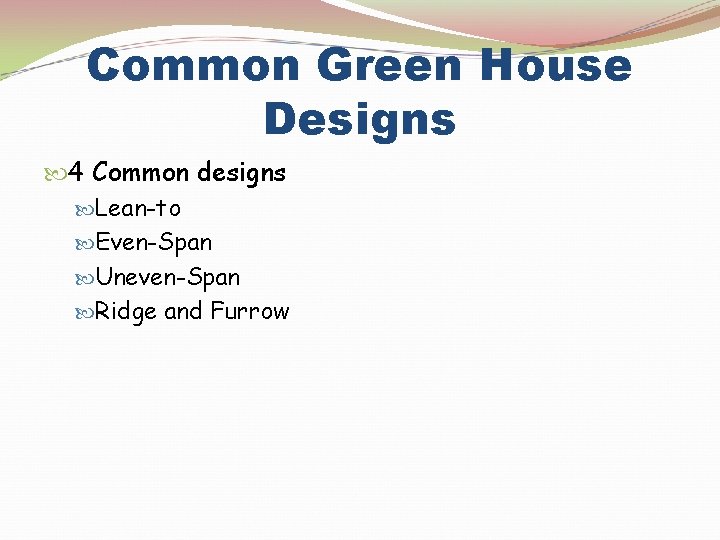 Common Green House Designs

4 Common designs

Lean-to

Even-Span

Uneven-Span

Ridge and Furrow